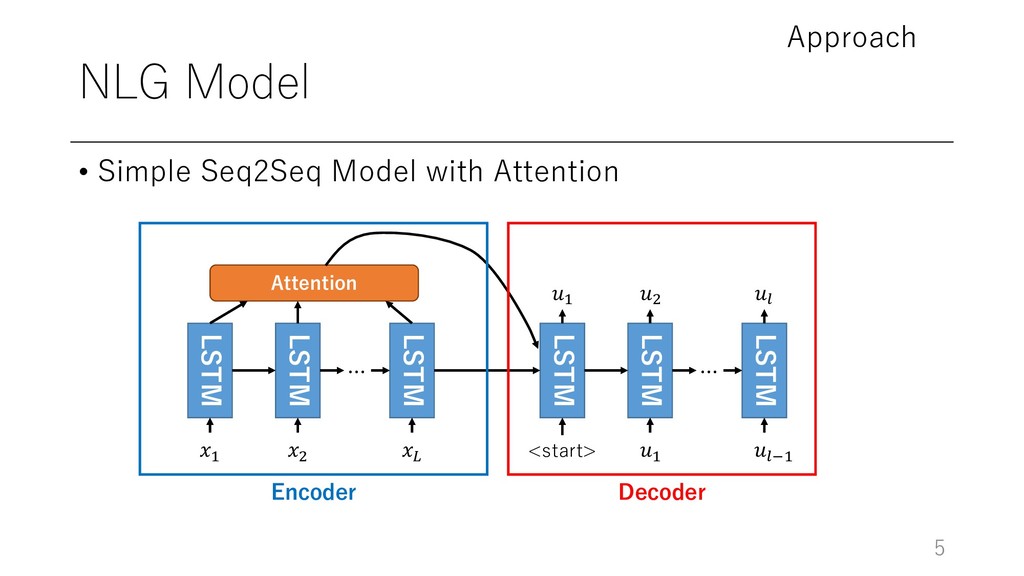 Approach

NLG Model

• Simple Seq2Seq Model with Attention

Attention

LSTM LSTM … LSTM

$x_1$ $x_2$ $x_L$

Encoder

$u_1$ $u_2$ $u_l$

LSTM LSTM … LSTM

<start> $u_1$ $u_{l-1}$

Decoder

5